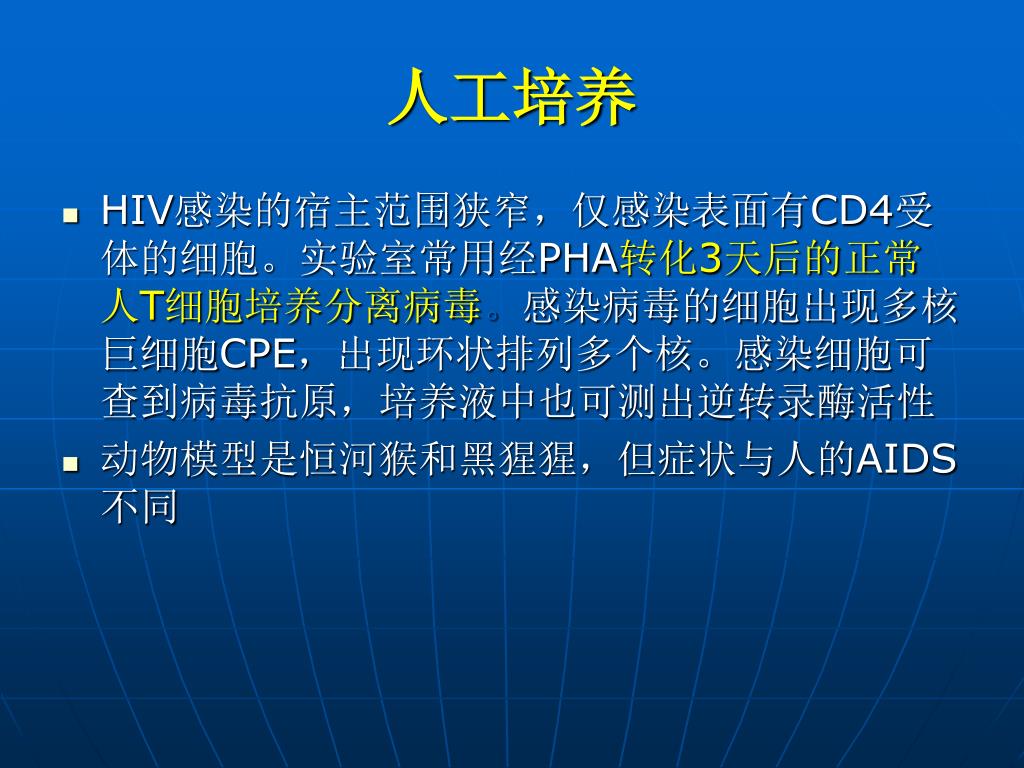 人工培养

- HIV感染的宿主范围狭窄，仅感染表面有CD4受体的细胞。实验室常用经PHA转化3天后的正常人T细胞培养分离病毒。感染病毒的细胞出现多核巨细胞CPE，出现环状排列多个核。感染细胞可查到病毒抗原，培养液中也可测出逆转录酶活性
- 动物模型是恒河猴和黑猩猩，但症状与人的AIDS不同